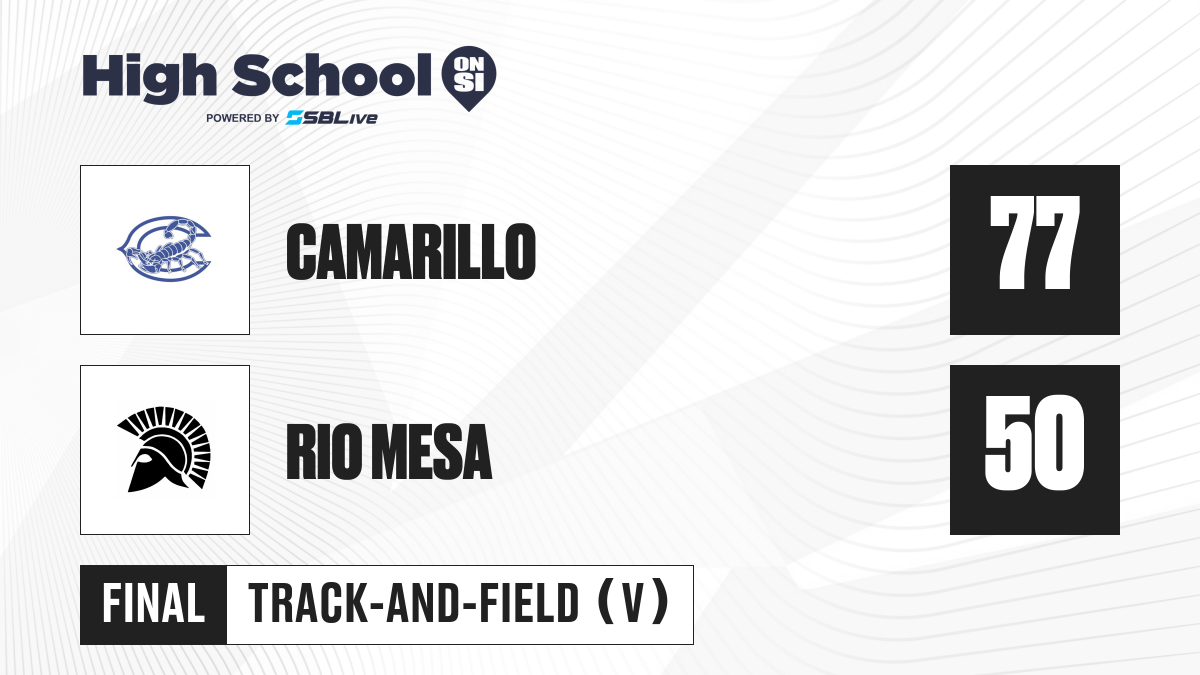 High School ON SI
POWERED BY SBLive

CAMARILLO
77

RIO MESA
50

FINAL
TRACK-AND-FIELD (V)